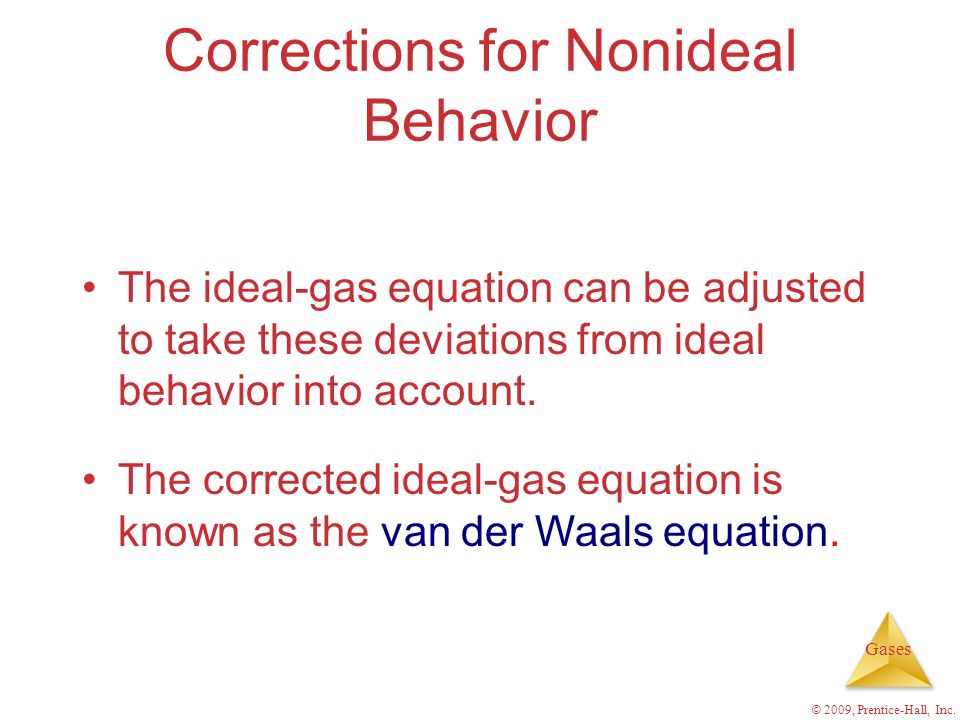 Corrections for Nonideal Behavior

• The ideal-gas equation can be adjusted to take these deviations from ideal behavior into account.

• The corrected ideal-gas equation is known as the van der Waals equation.

Gases

© 2009, Prentice-Hall, Inc.